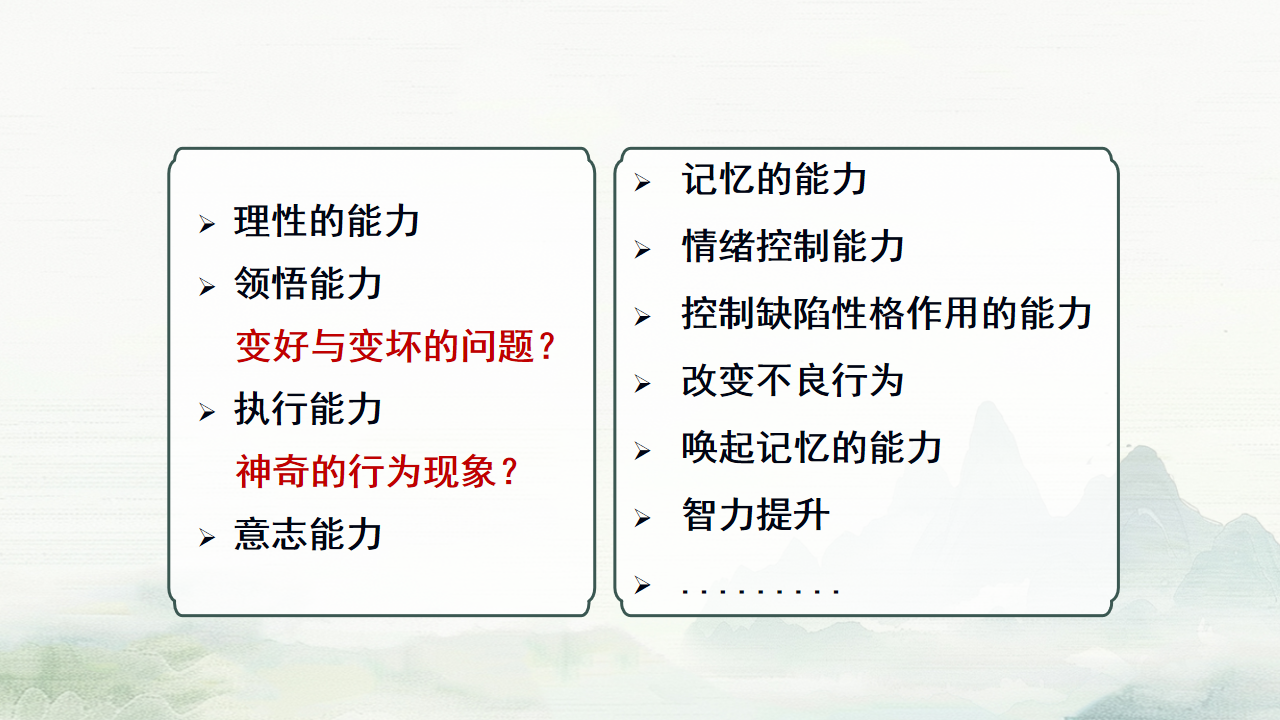 ➢ 理性的能力
➢ 领悟能力
变好与变坏的问题？
➢ 执行能力
神奇的行为现象？
➢ 意志能力

➢ 记忆的能力
➢ 情绪控制能力
➢ 控制缺陷性格作用的能力
➢ 改变不良行为
➢ 唤起记忆的能力
➢ 智力提升
➢ .........